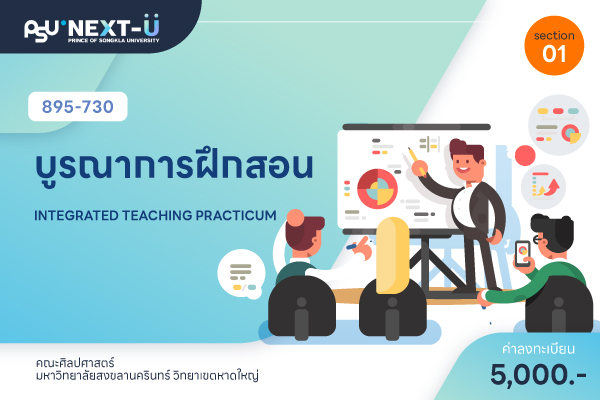 PSU NEXT-U
PRINCE OF SONGKLA UNIVERSITY

section 01

895-730

บูรณาการฝึกสอน

INTEGRATED TEACHING PRACTICUM

คณะศิลปศาสตร์
มหาวิทยาลัยสงขลานครินทร์ วิทยาเขตหาดใหญ่

ค่าลงทะเบียน
5,000.-